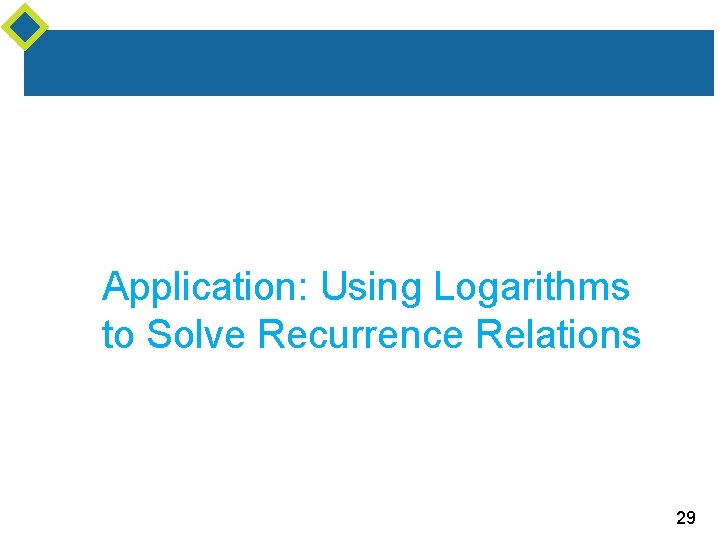 Application: Using Logarithms to Solve Recurrence Relations

29